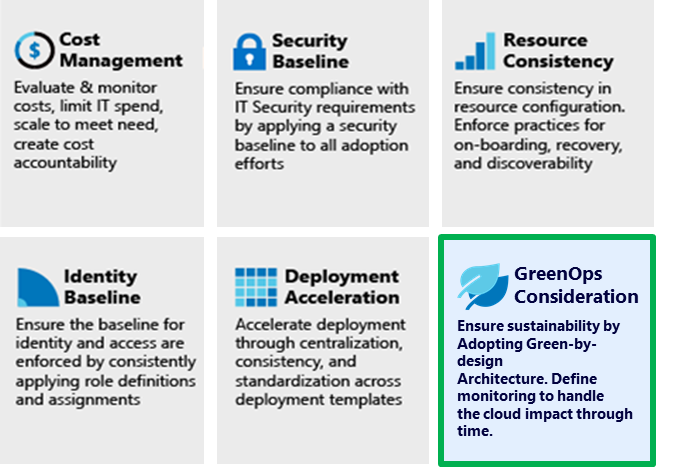 Cost Management

Evaluate & monitor costs, limit IT spend, scale to meet need, create cost accountability

Security Baseline

Ensure compliance with IT Security requirements by applying a security baseline to all adoption efforts

Resource Consistency

Ensure consistency in resource configuration. Enforce practices for on-boarding, recovery, and discoverability

Identity Baseline

Ensure the baseline for identity and access are enforced by consistently applying role definitions and assignments

Deployment Acceleration

Accelerate deployment through centralization, consistency, and standardization across deployment templates

GreenOps Consideration

Ensure sustainability by Adopting Green-by-design Architecture. Define monitoring to handle the cloud impact through time.